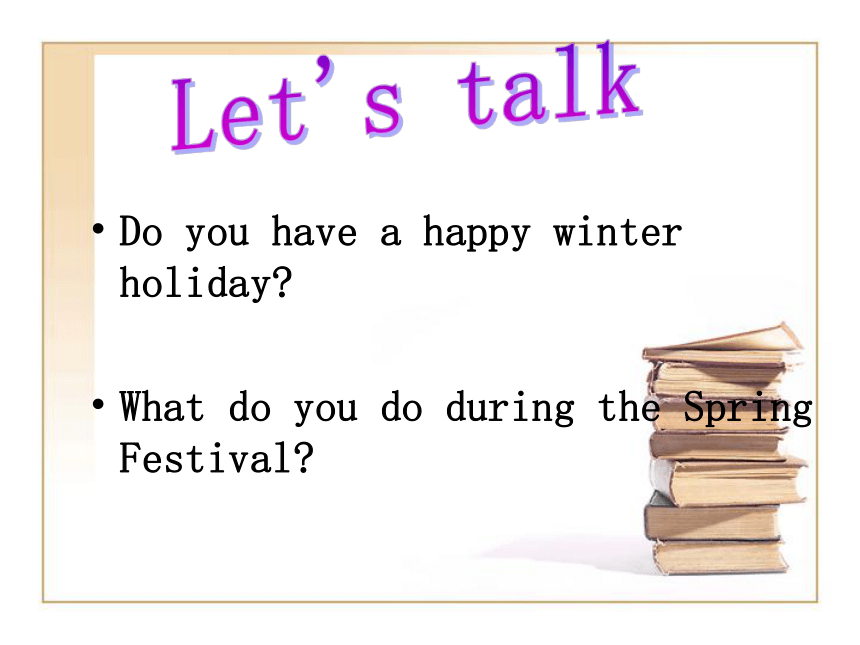 Let's talk

• Do you have a happy winter holiday?

• What do you do during the Spring Festival?